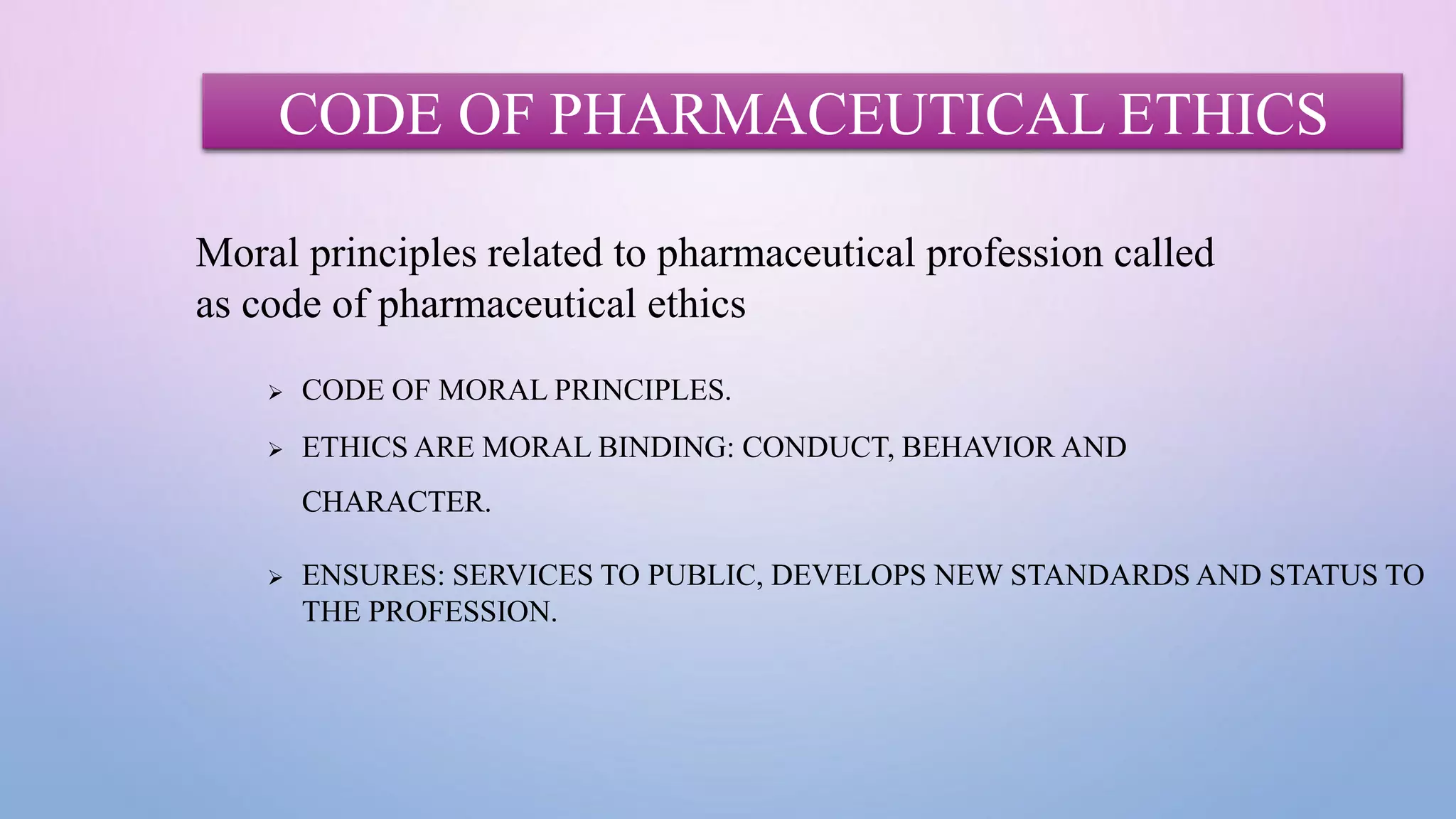 CODE OF PHARMACEUTICAL ETHICS

Moral principles related to pharmaceutical profession called as code of pharmaceutical ethics

➢ CODE OF MORAL PRINCIPLES.

➢ ETHICS ARE MORAL BINDING: CONDUCT, BEHAVIOR AND CHARACTER.

➢ ENSURES: SERVICES TO PUBLIC, DEVELOPS NEW STANDARDS AND STATUS TO THE PROFESSION.